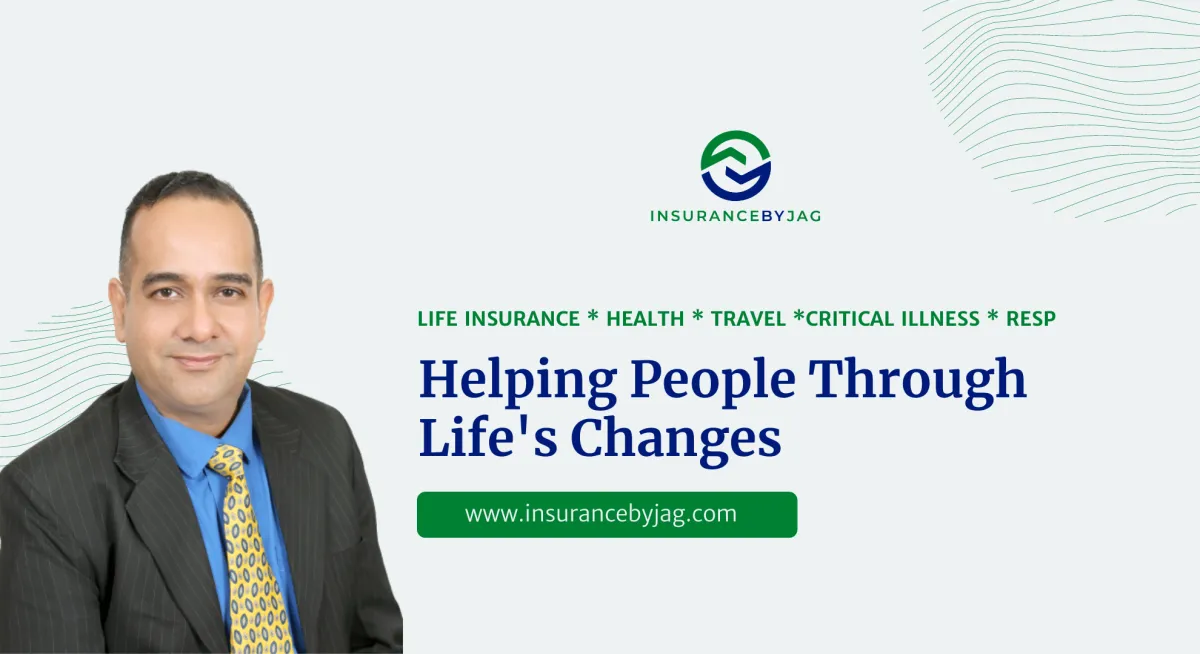 INSURANCEBYJAG

LIFE INSURANCE * HEALTH * TRAVEL *CRITICAL ILLNESS * RESP

Helping People Through Life's Changes

www.insurancebyjag.com